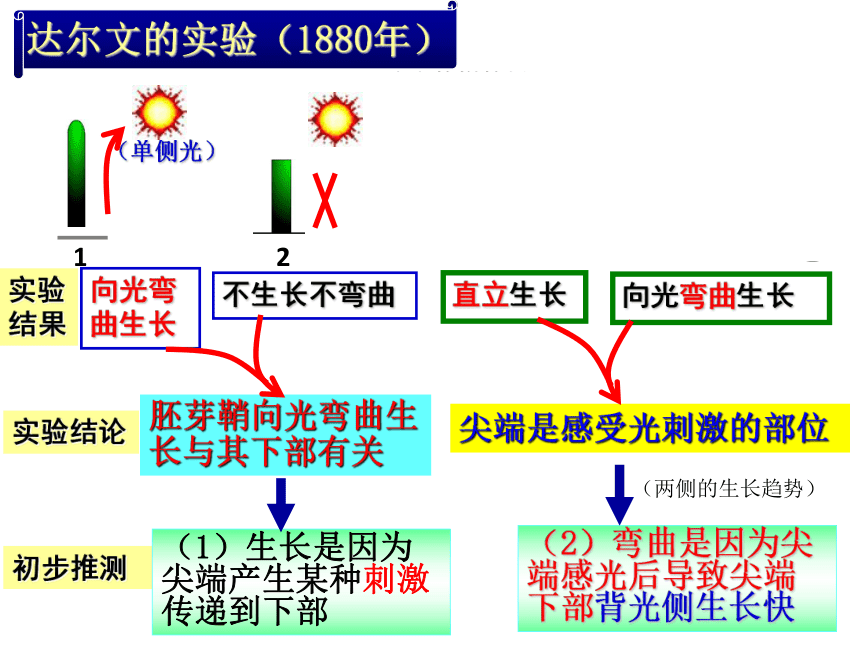 达尔文的实验（1880年）

（单侧光）

1

2

实验结果

向光弯曲生长

不生长不弯曲

直立生长

向光弯曲生长

实验结论

胚芽鞘向光弯曲生长与其下部有关

尖端是感受光刺激的部位

（两侧的生长趋势）

初步推测

（1）生长是因为尖端产生某种刺激传递到下部

（2）弯曲是因为尖端感光后导致尖端下部背光侧生长快